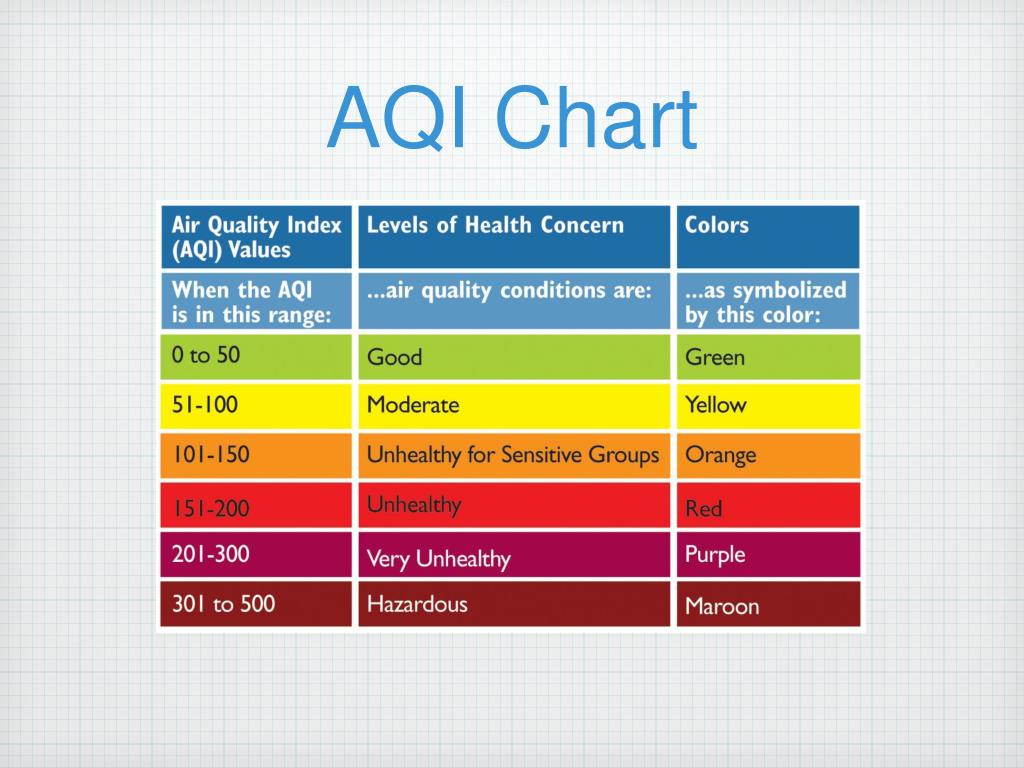 AQI Chart

| Air Quality Index (AQI) Values | Levels of Health Concern | Colors |
|---|---|---|
| When the AQI is in this range: | ...air quality conditions are: | ...as symbolized by this color: |
| 0 to 50 | Good | Green |
| 51-100 | Moderate | Yellow |
| 101-150 | Unhealthy for Sensitive Groups | Orange |
| 151-200 | Unhealthy | Red |
| 201-300 | Very Unhealthy | Purple |
| 301 to 500 | Hazardous | Maroon |